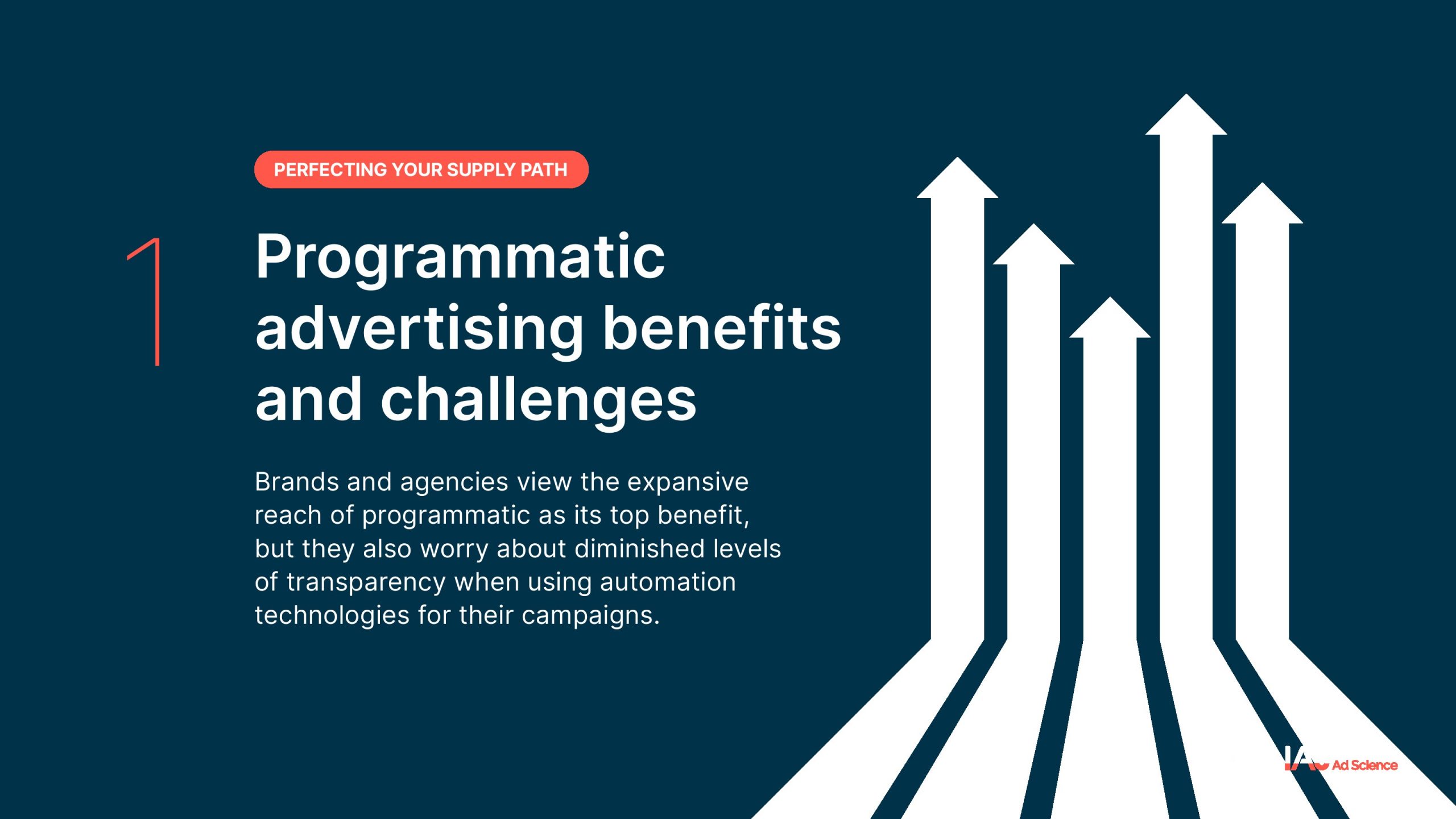 PERFECTING YOUR SUPPLY PATH

1

Programmatic advertising benefits and challenges

Brands and agencies view the expansive reach of programmatic as its top benefit, but they also worry about diminished levels of transparency when using automation technologies for their campaigns.

IAS Ad Science